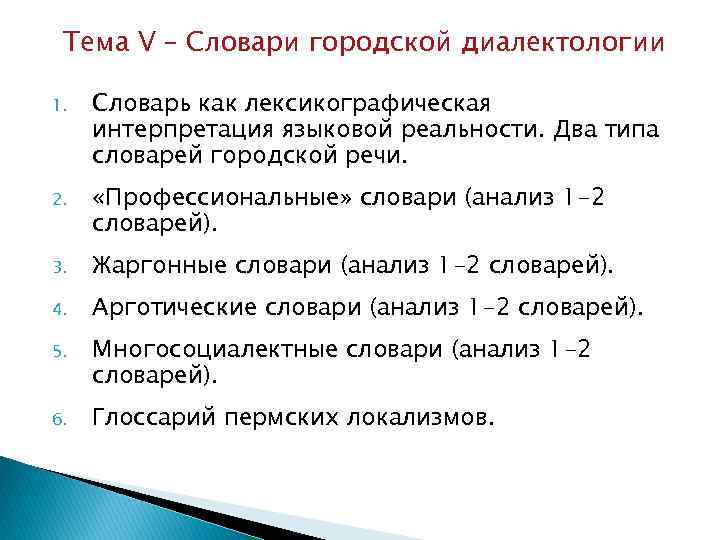 Тема V – Словари городской диалектологии

1. Словарь как лексикографическая интерпретация языковой реальности. Два типа словарей городской речи.

2. «Профессиональные» словари (анализ 1–2 словарей).

3. Жаргонные словари (анализ 1–2 словарей).

4. Арготические словари (анализ 1–2 словарей).

5. Многосоциалектные словари (анализ 1–2 словарей).

6. Глоссарий пермских локализмов.